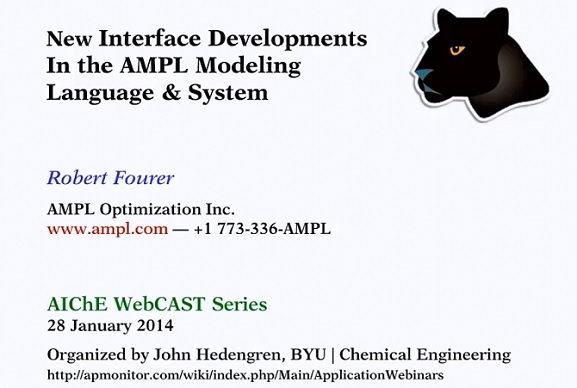 New Interface Developments In the AMPL Modeling Language & System

Robert Fourer

AMPL Optimization Inc.
www.ampl.com — +1 773-336-AMPL

AIChE WebCAST Series
28 January 2014

Organized by John Hedengren, BYU | Chemical Engineering
http://apmonitor.com/wiki/index.php/Main/ApplicationWebinars